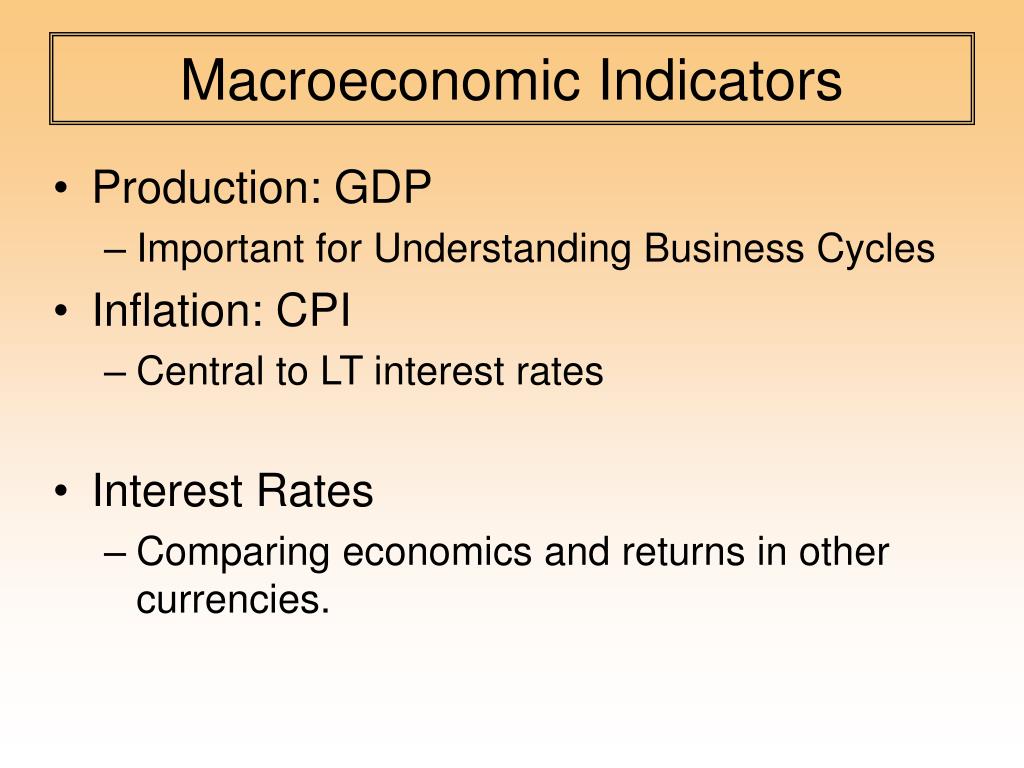 Macroeconomic Indicators

• Production: GDP
– Important for Understanding Business Cycles
• Inflation: CPI
– Central to LT interest rates

• Interest Rates
– Comparing economics and returns in other currencies.